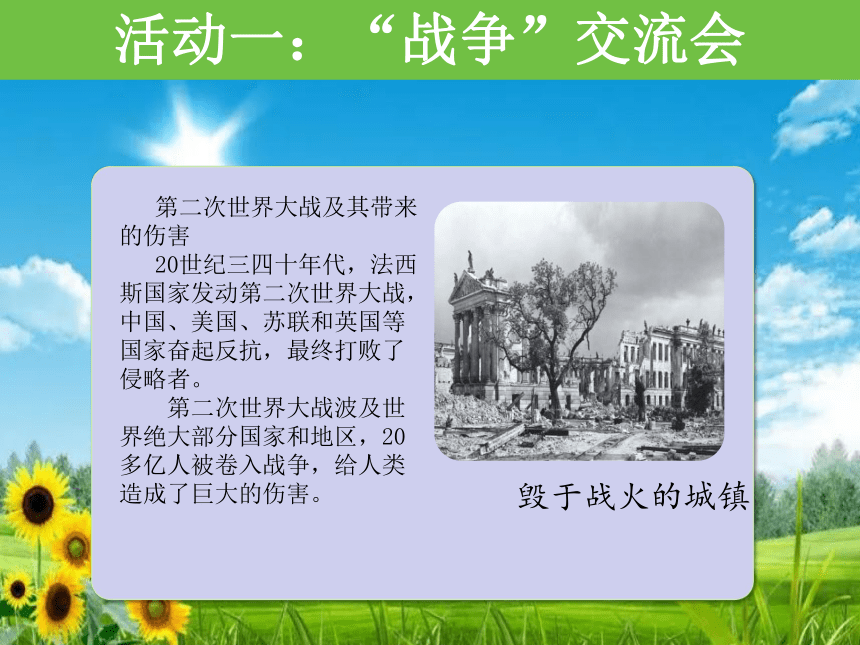 活动一：“战争”交流会

第二次世界大战及其带来的伤害

20世纪三四十年代，法西斯国家发动第二次世界大战，中国、美国、苏联和英国等国家奋起反抗，最终打败了侵略者。

第二次世界大战波及世界绝大部分国家和地区，20多亿人被卷入战争，给人类造成了巨大的伤害。

毁于战火的城镇